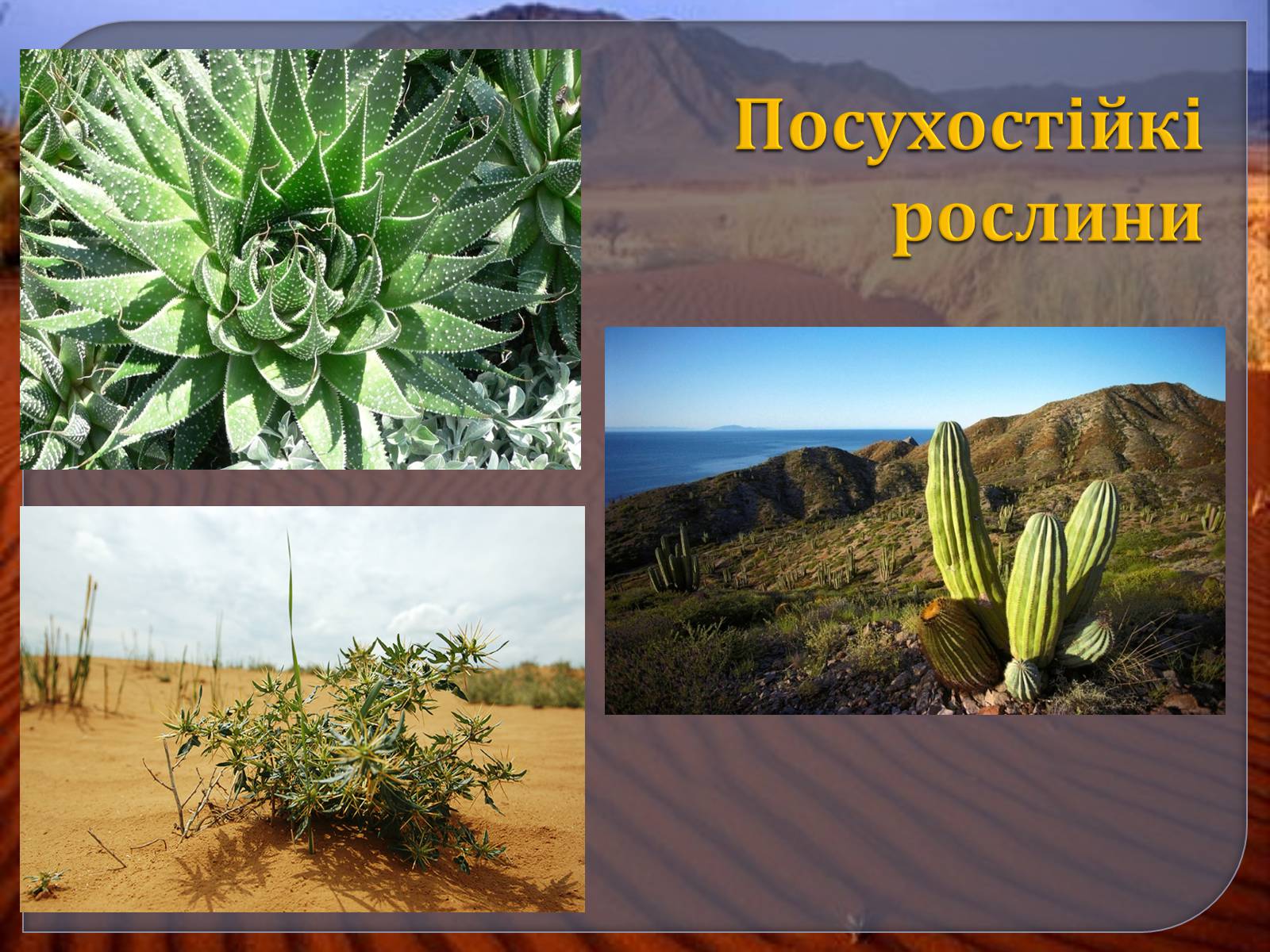 Посухостійкі рослини